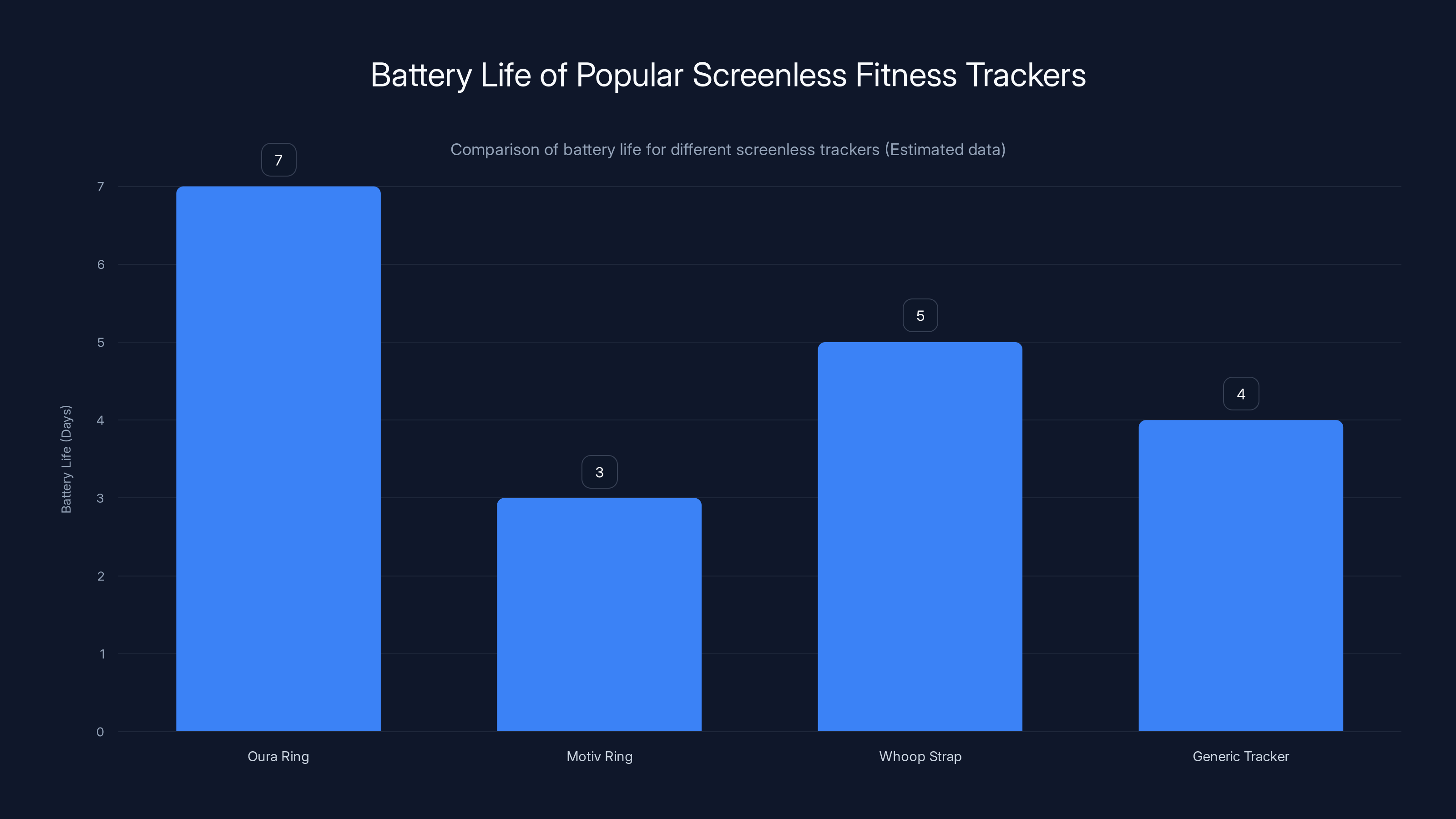 Battery Life of Popular Screenless Fitness Trackers

Comparison of battery life for different screenless trackers (Estimated data)

Battery Life (Days)

7
6
5
4
3
2
1
0

7
3
5
4

Oura Ring
Motiv Ring
Whoop Strap
Generic Tracker